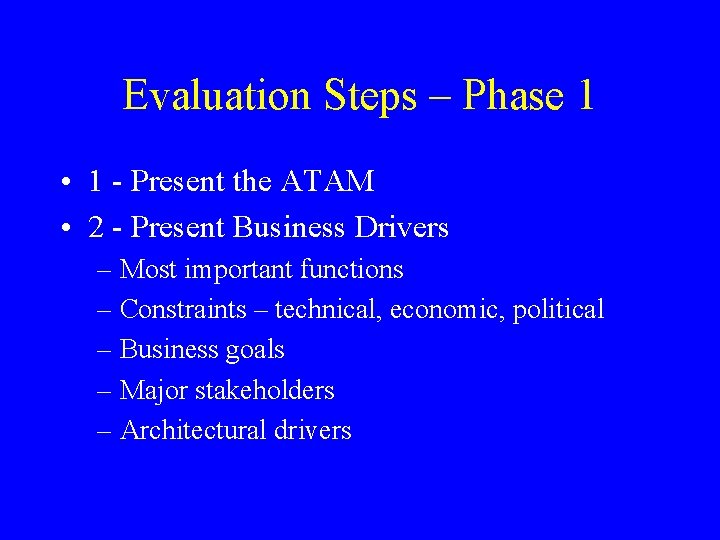 Evaluation Steps – Phase 1

• 1 - Present the ATAM
• 2 - Present Business Drivers
  – Most important functions
  – Constraints – technical, economic, political
  – Business goals
  – Major stakeholders
  – Architectural drivers